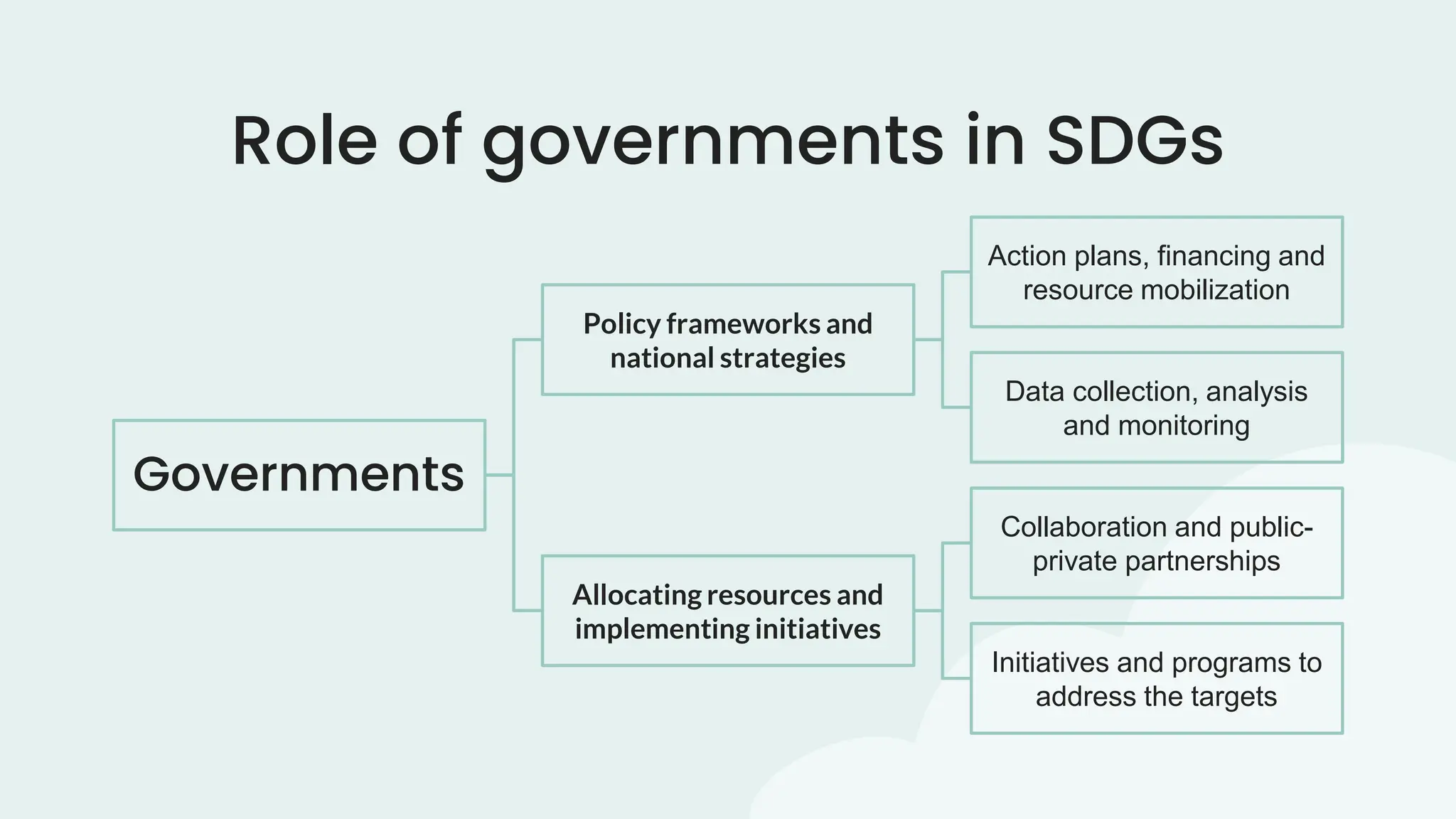 Role of governments in SDGs

Governments

Policy frameworks and national strategies

Action plans, financing and resource mobilization

Data collection, analysis and monitoring

Allocating resources and implementing initiatives

Collaboration and public-private partnerships

Initiatives and programs to address the targets